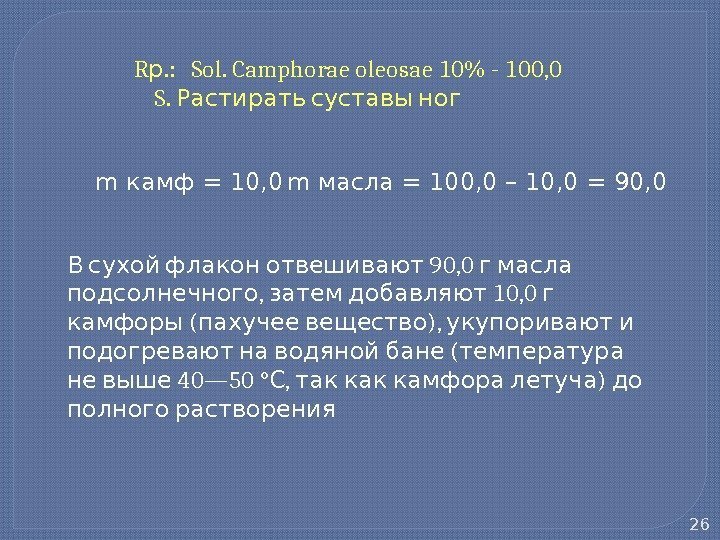 Rp.: Sol. Camphorae oleosae 10% - 100,0
S. Растирать суставы ног

m камф = 10,0 m масла = 100,0 – 10,0 = 90,0

В сухой флакон отвешивают 90,0 г масла подсолнечного, затем добавляют 10,0 г камфоры (пахучее вещество), укупоривают и подогревают на водяной бане (температура не выше 40—50 °С, так как камфора летуча) до полного растворения

26